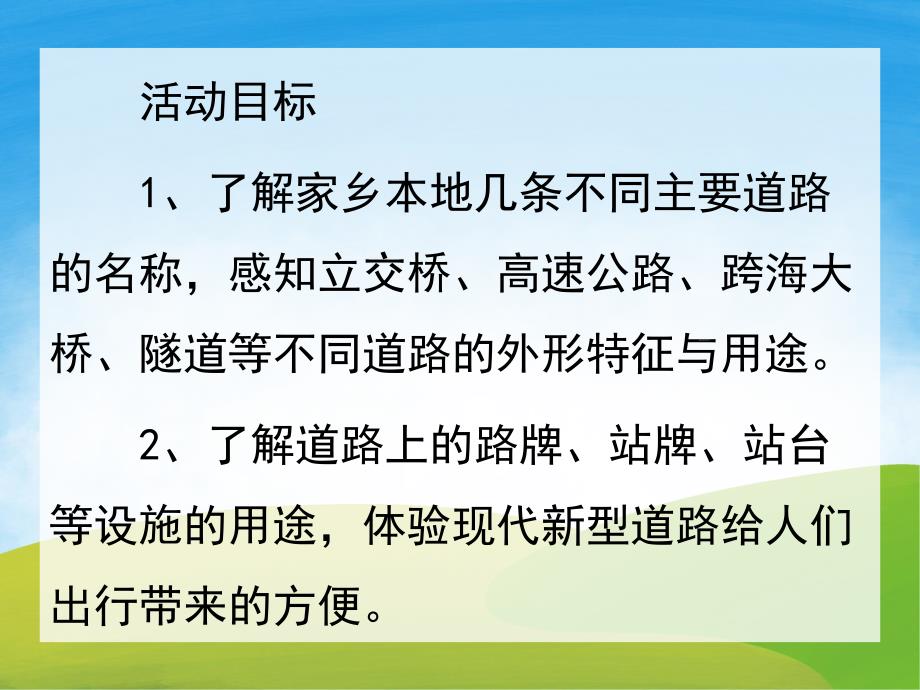 活动目标

1、了解家乡本地几条不同主要道路的名称，感知立交桥、高速公路、跨海大桥、隧道等不同道路的外形特征与用途。

2、了解道路上的路牌、站牌、站台等设施的用途，体验现代新型道路给人们出行带来的方便。